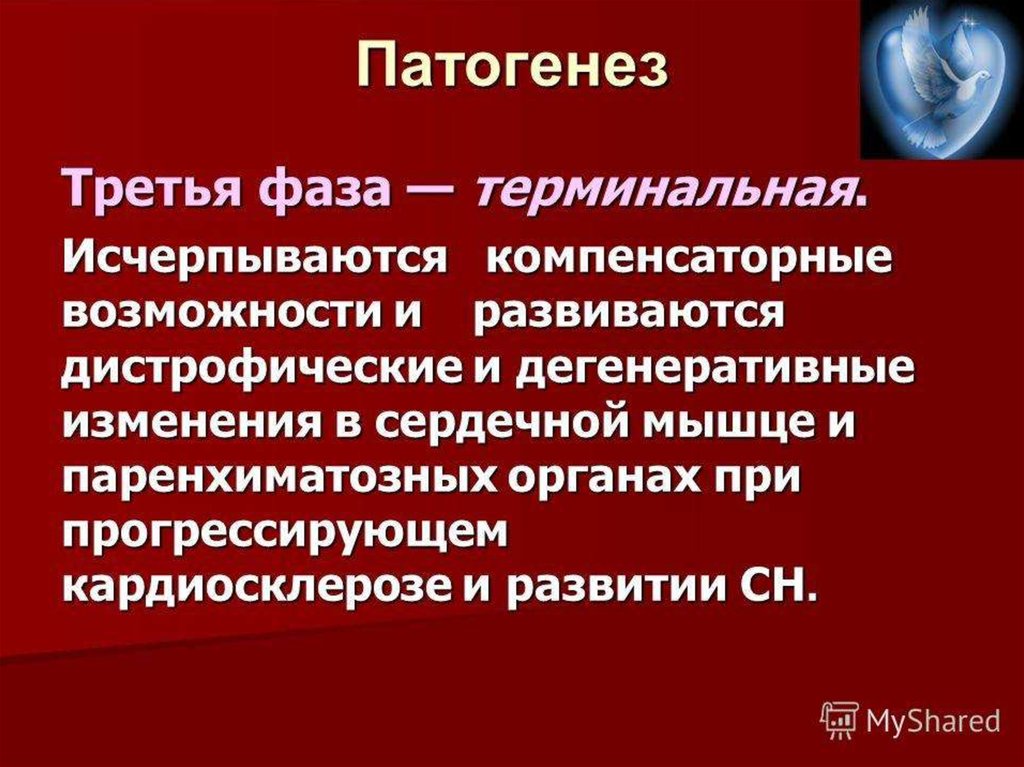 Патогенез

Третья фаза — терминальная.

Исчерпываются компенсаторные возможности и развиваются дистрофические и дегенеративные изменения в сердечной мышце и паренхиматозных органах при прогрессирующем кардиосклерозе и развитии СН.

MyShared